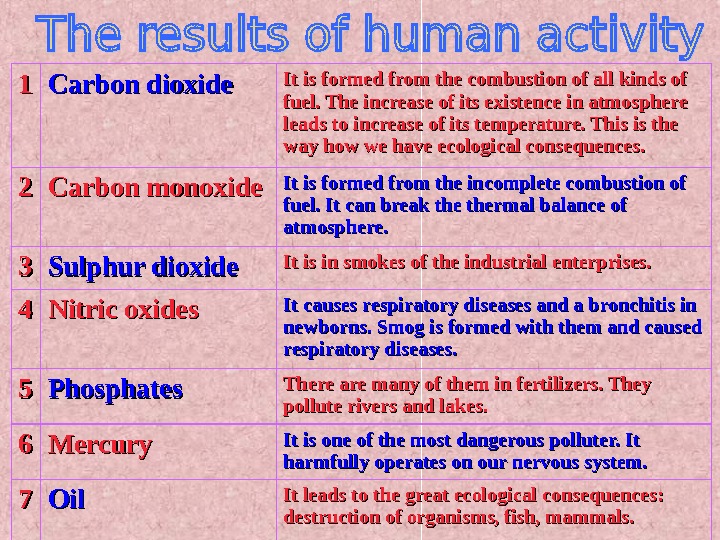 The results of human activity

| | | |
|---|---|---|
| 1 | Carbon dioxide | It is formed from the combustion of all kinds of fuel. The increase of its existence in atmosphere leads to increase of its temperature. This is the way how we have ecological consequences. |
| 2 | Carbon monoxide | It is formed from the incomplete combustion of fuel. It can break the thermal balance of atmosphere. |
| 3 | Sulphur dioxide | It is in smokes of the industrial enterprises. |
| 4 | Nitric oxides | It causes respiratory diseases and a bronchitis in newborns. Smog is formed with them and caused respiratory diseases. |
| 5 | Phosphates | There are many of them in fertilizers. They pollute rivers and lakes. |
| 6 | Mercury | It is one of the most dangerous polluter. It harmfully operates on our nervous system. |
| 7 | Oil | It leads to the great ecological consequences: destruction of organisms, fish, mammals. |